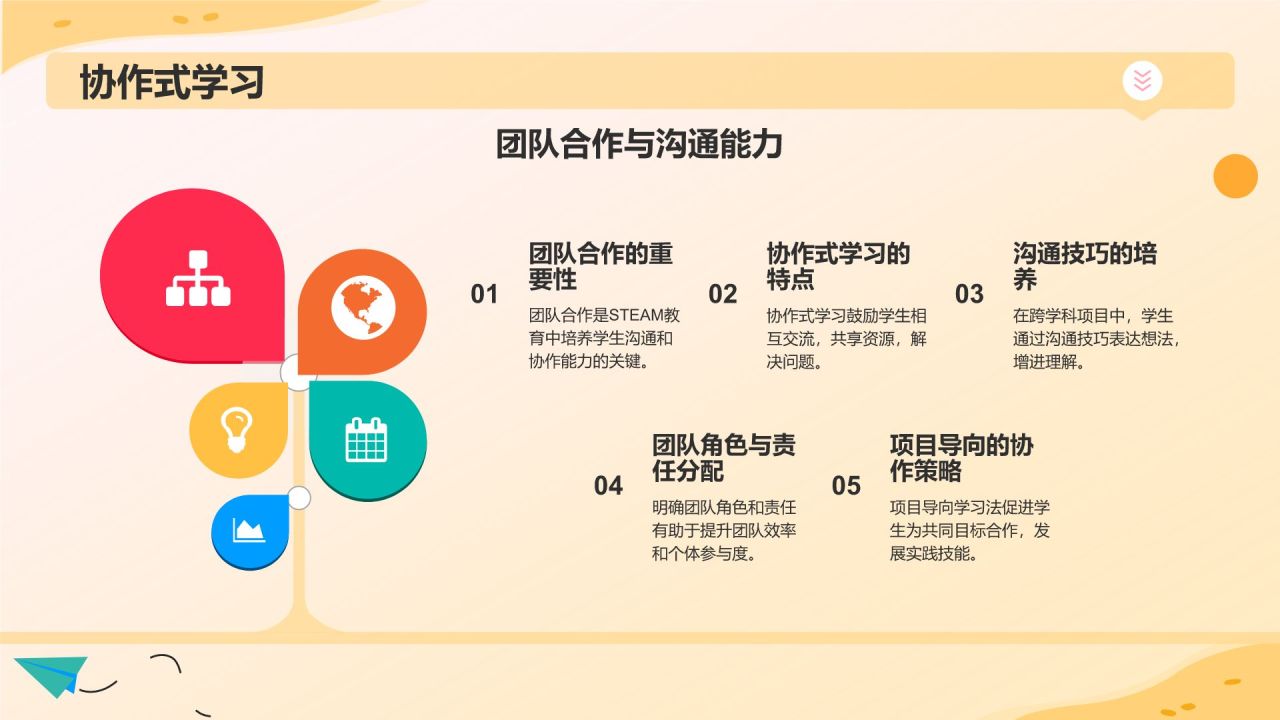 协作式学习

团队合作与沟通能力

01
团队合作的重要性
团队合作是STEAM教育中培养学生沟通和协作能力的关键。

02
协作式学习的特点
协作式学习鼓励学生相互交流，共享资源，解决问题。

03
沟通技巧的培养
在跨学科项目中，学生通过沟通技巧表达想法，增进理解。

04
团队角色与责任分配
明确团队角色和责任有助于提升团队效率和个体参与度。

05
项目导向的协作策略
项目导向学习法促进学生为共同目标合作，发展实践技能。